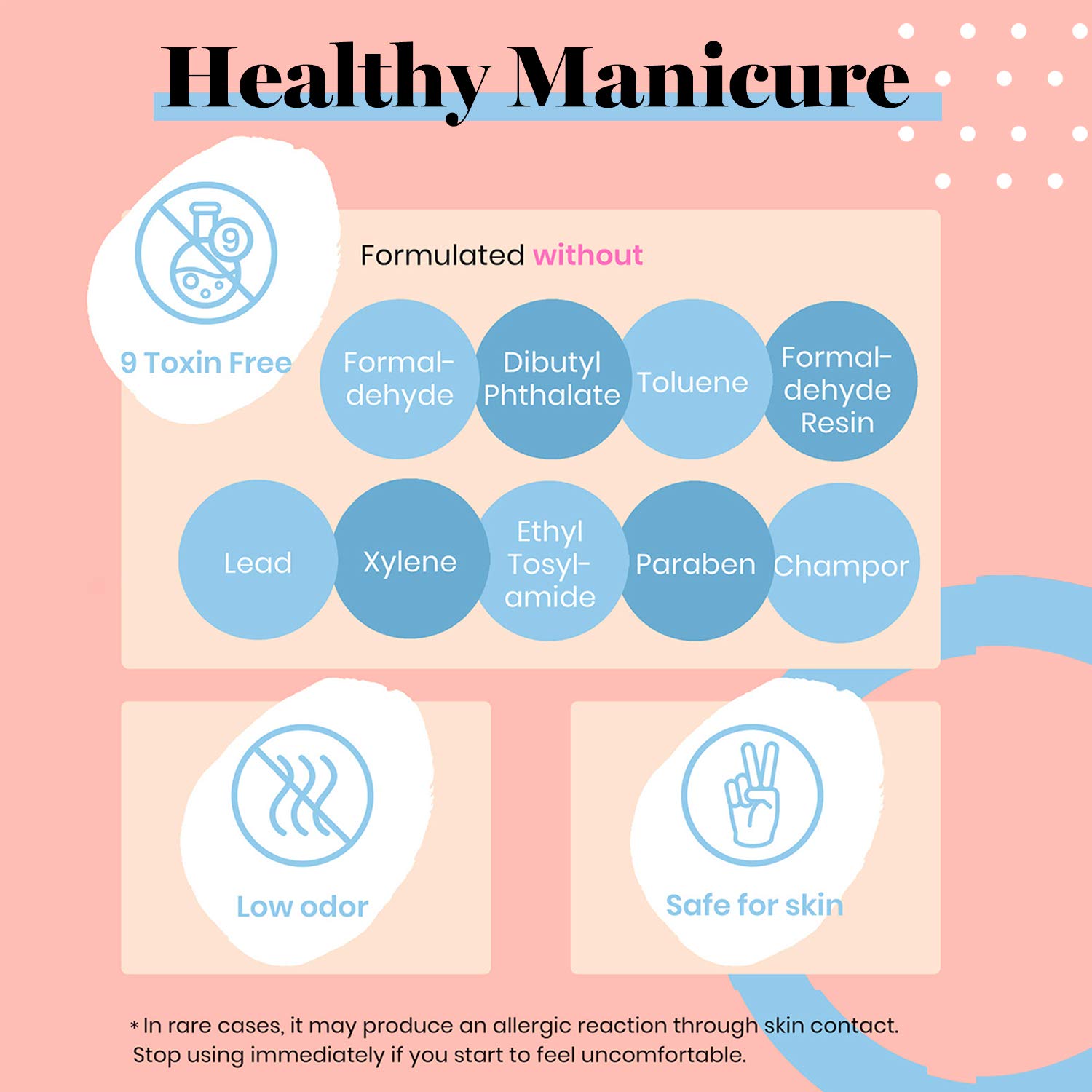 Healthy Manicure

9

9 Toxin Free

Formulated without

Formaldehyde

Dibutyl Phthalate

Toluene

Formaldehyde Resin

Lead

Xylene

Ethyl Tosylamide

Paraben

Champor

Low odor

Safe for skin

* In rare cases, it may produce an allergic reaction through skin contact. Stop using immediately if you start to feel uncomfortable.